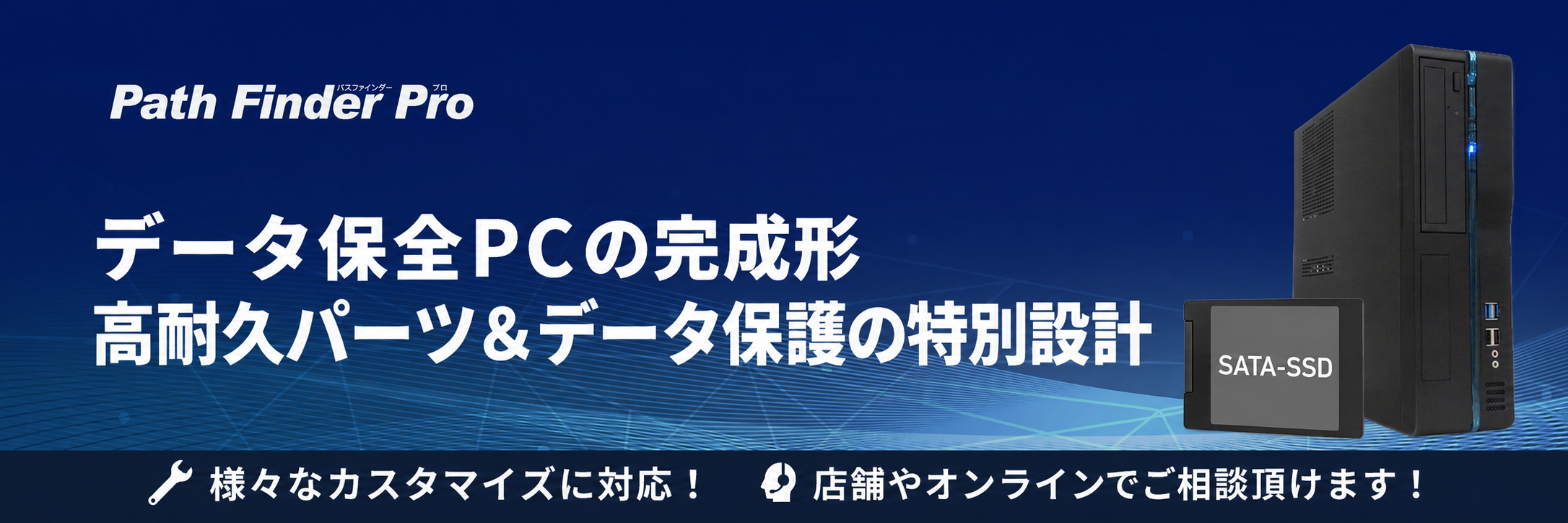 パスファインダー プロ
Path Finder Pro

データ保全PCの完成形
高耐久パーツ＆データ保護の特別設計

SATA-SSD

様々なカスタマイズに対応！ 店舗やオンラインでご相談頂けます！